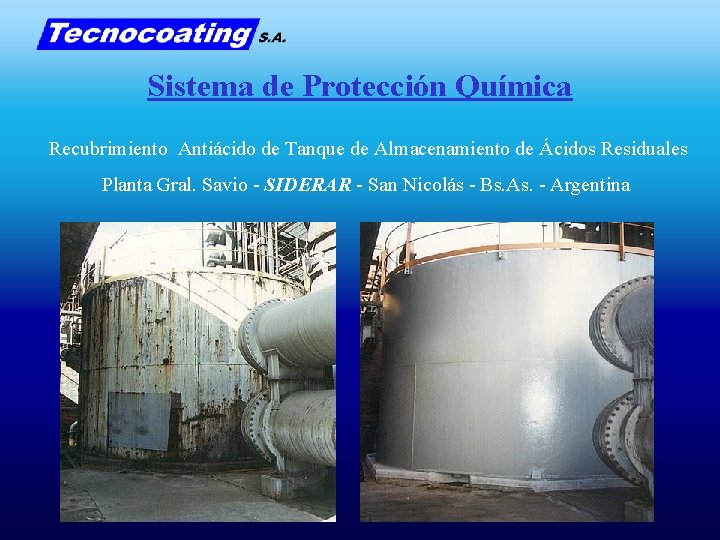 Tecnocoating S.A.

Sistema de Protección Química

Recubrimiento Antiácido de Tanque de Almacenamiento de Ácidos Residuales

Planta Gral. Savio - SIDERAR - San Nicolás - Bs.As. - Argentina